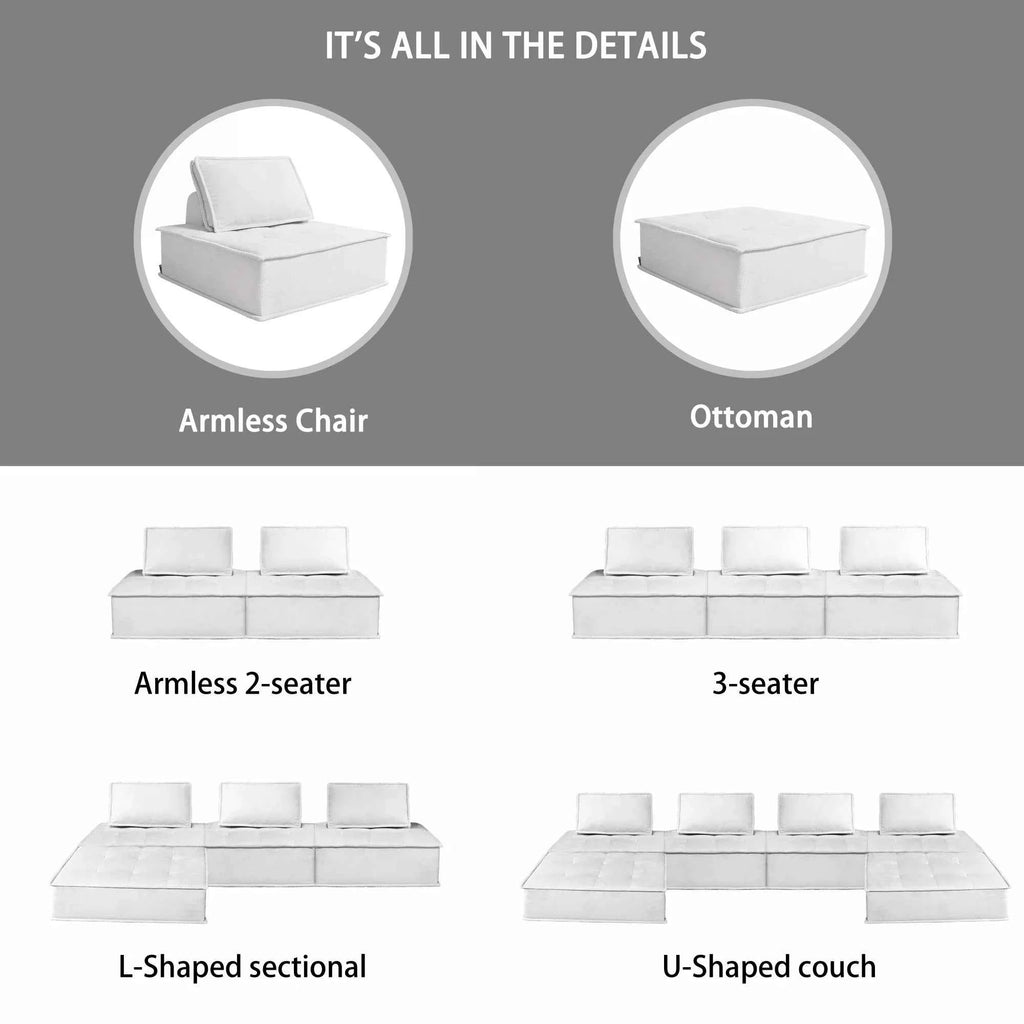 IT'S ALL IN THE DETAILS

Armless Chair

Ottoman

Armless 2-seater

3-seater

L-Shaped sectional

U-Shaped couch